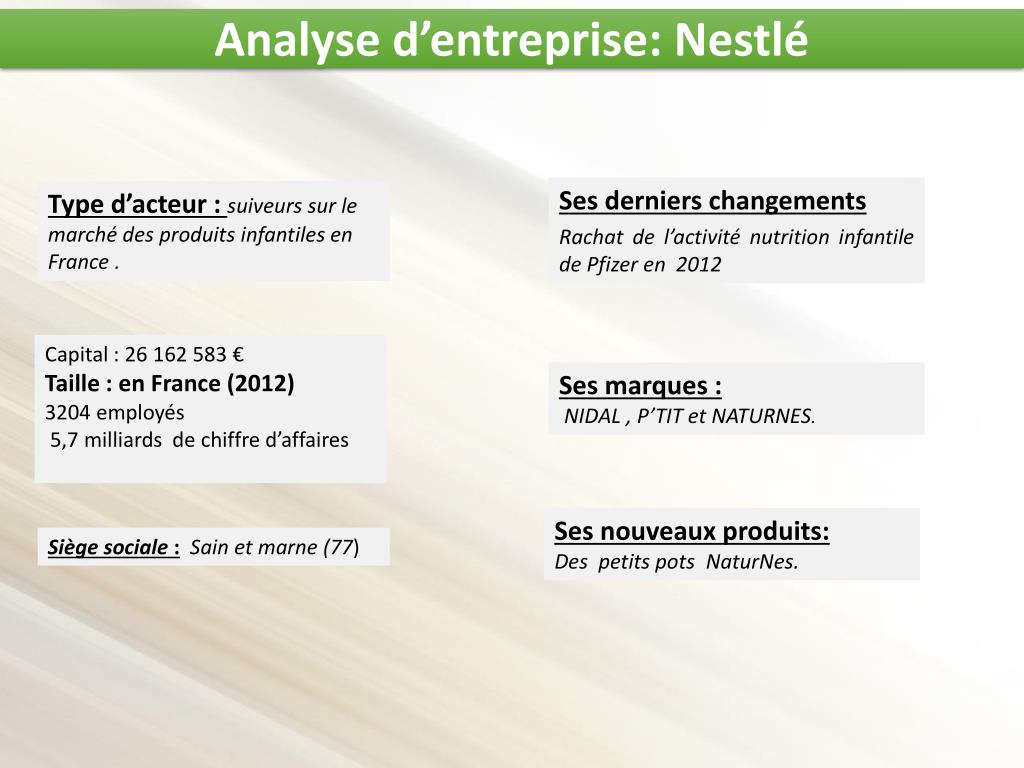 Analyse d’entreprise: Nestlé

Type d’acteur : suiveurs sur le marché des produits infantiles en France .

Capital : 26 162 583 €
Taille : en France (2012)
3204 employés
5,7 milliards de chiffre d’affaires

Siège sociale : Sain et marne (77)

Ses derniers changements
Rachat de l’activité nutrition infantile de Pfizer en 2012

Ses marques :
NIDAL , P’TIT et NATURNES.

Ses nouveaux produits:
Des petits pots NaturNes.